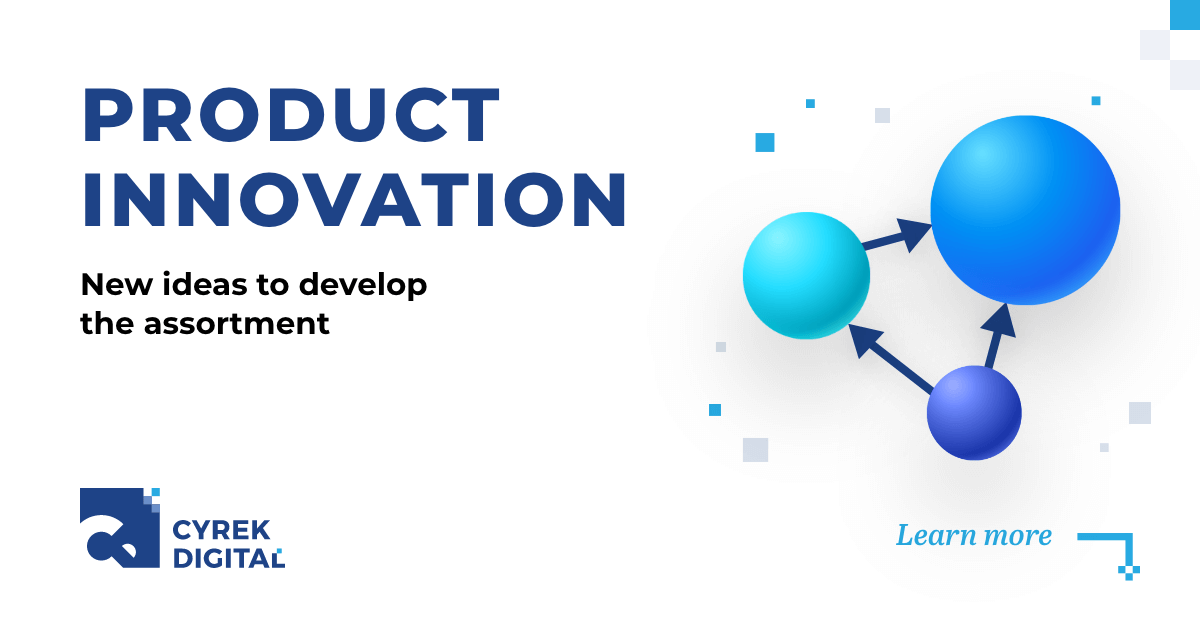 PRODUCT INNOVATION

New ideas to develop the assortment

CYREK DIGITAL

Learn more